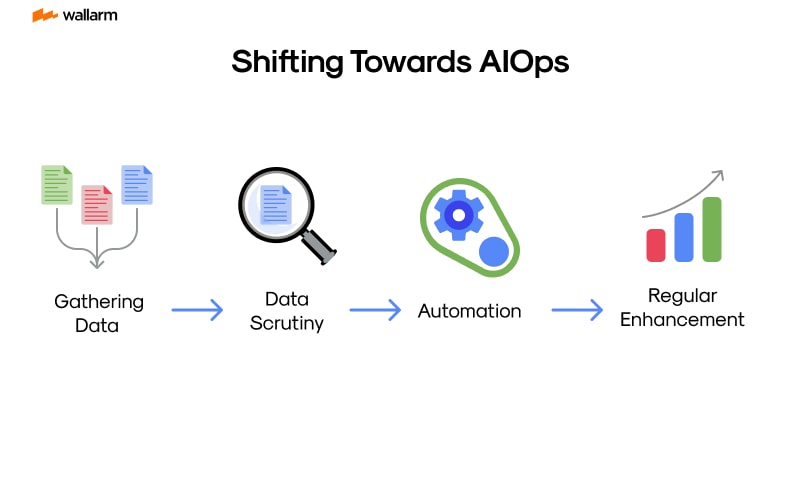 wallarm

Shifting Towards AIOps

Gathering Data

Data Scrutiny

Automation

Regular Enhancement